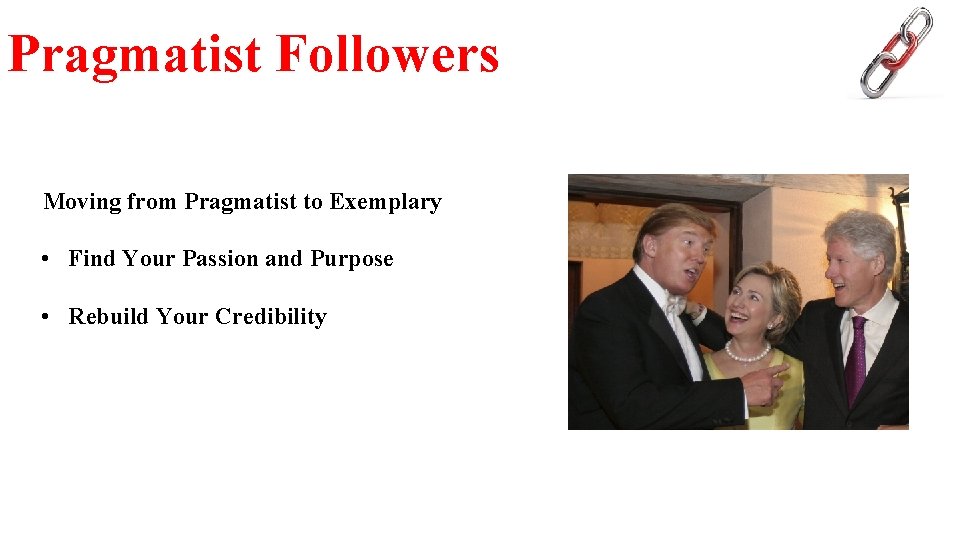 Pragmatist Followers

Moving from Pragmatist to Exemplary

• Find Your Passion and Purpose

• Rebuild Your Credibility